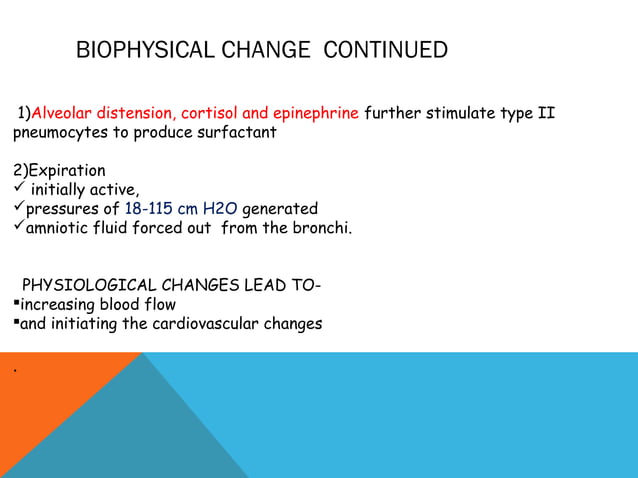 BIOPHYSICAL CHANGE CONTINUED

1)Alveolar distension, cortisol and epinephrine further stimulate type II pneumocytes to produce surfactant

2)Expiration
✓ initially active,
✓pressures of 18-115 cm H2O generated
✓amniotic fluid forced out from the bronchi.

PHYSIOLOGICAL CHANGES LEAD TO-
▪increasing blood flow
▪and initiating the cardiovascular changes

.